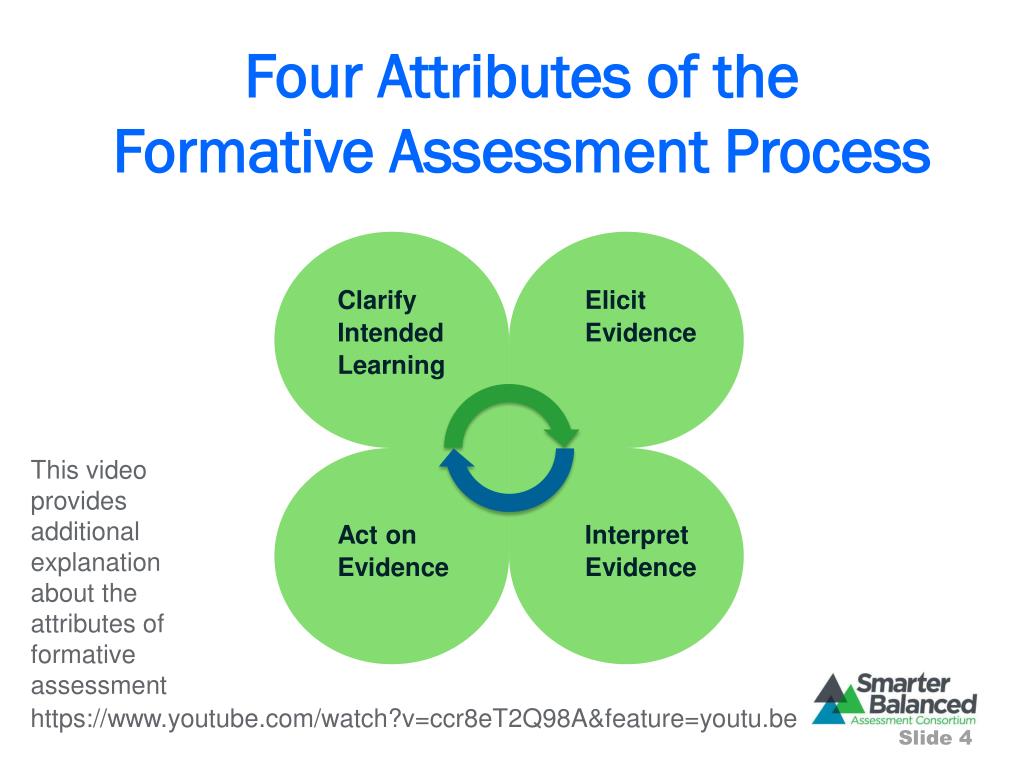 Four Attributes of the Formative Assessment Process

Clarify Intended Learning

Elicit Evidence

Act on Evidence

Interpret Evidence

This video provides additional explanation about the attributes of formative assessment
https://www.youtube.com/watch?v=ccr8eT2Q98A&feature=youtu.be

Smarter Balanced Assessment Consortium

Slide 4